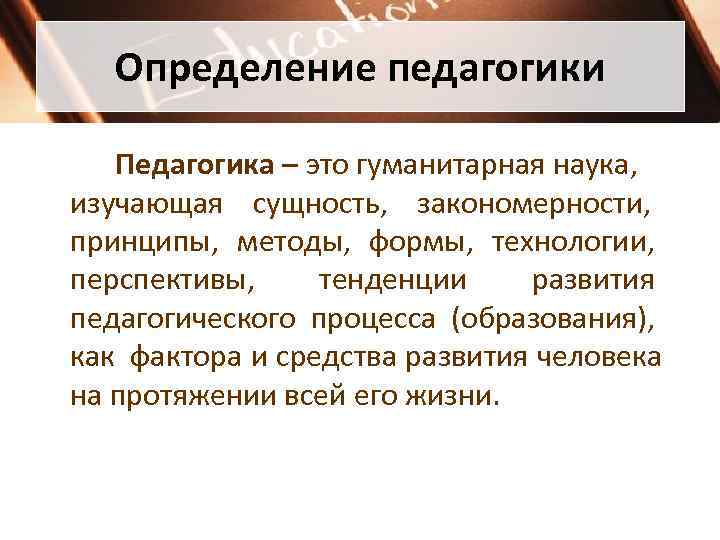 Education

Определение педагогики

Педагогика – это гуманитарная наука, изучающая сущность, закономерности, принципы, методы, формы, технологии, перспективы, тенденции развития педагогического процесса (образования), как фактора и средства развития человека на протяжении всей его жизни.